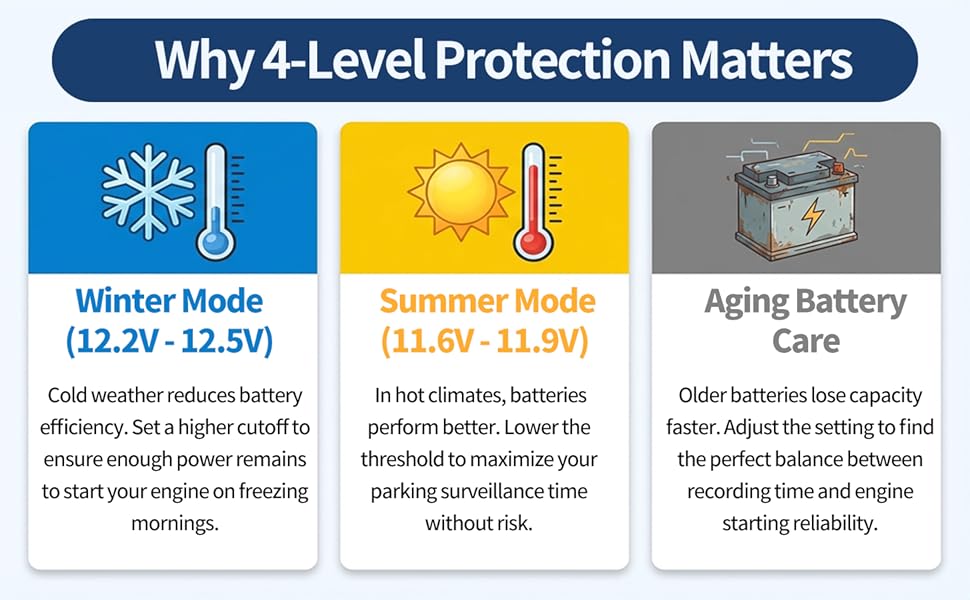 Why 4-Level Protection Matters

Winter Mode
(12.2V - 12.5V)

Cold weather reduces battery efficiency. Set a higher cutoff to ensure enough power remains to start your engine on freezing mornings.

Summer Mode
(11.6V - 11.9V)

In hot climates, batteries perform better. Lower the threshold to maximize your parking surveillance time without risk.

Aging Battery Care

Older batteries lose capacity faster. Adjust the setting to find the perfect balance between recording time and engine starting reliability.